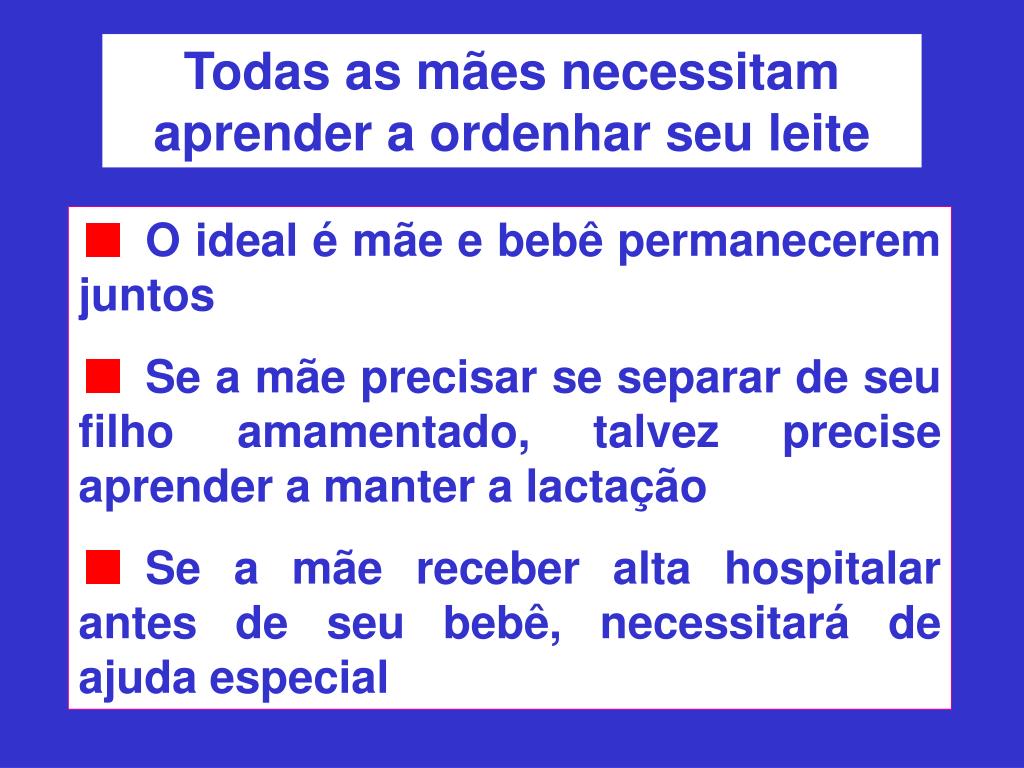 Todas as mães necessitam aprender a ordenhar seu leite

O ideal é mãe e bebê permanecerem juntos

Se a mãe precisar se separar de seu filho amamentado, talvez precise aprender a manter a lactação

Se a mãe receber alta hospitalar antes de seu bebê, necessitará de ajuda especial